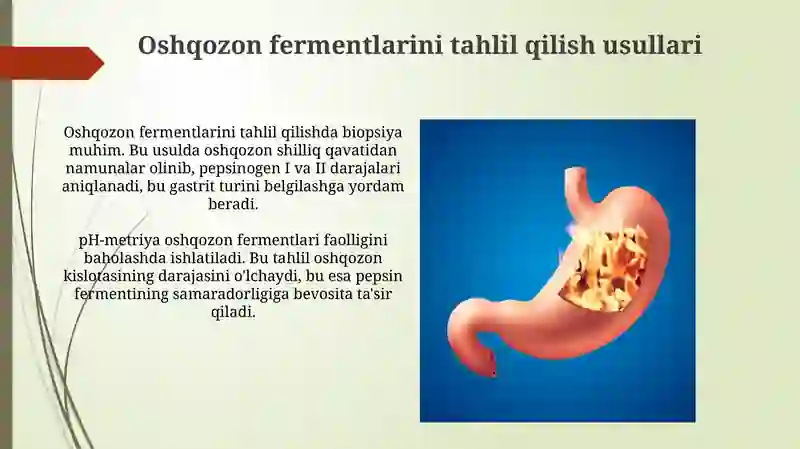 Oshqozon fermentlarini tahlil qilish usullari

Oshqozon fermentlarini tahlil qilishda biopsiya muhim. Bu usulda oshqozon shilliq qavatidan namunalar olinib, pepsinogen I va II darajalari aniqlanadi, bu gastrit turini belgilashga yordam beradi.

pH-metriya oshqozon fermentlari faolligini baholashda ishlatiladi. Bu tahlil oshqozon kislotasining darajasini o'lchaydi, bu esa pepsin fermentining samaradorligiga bevosita ta'sir qiladi.